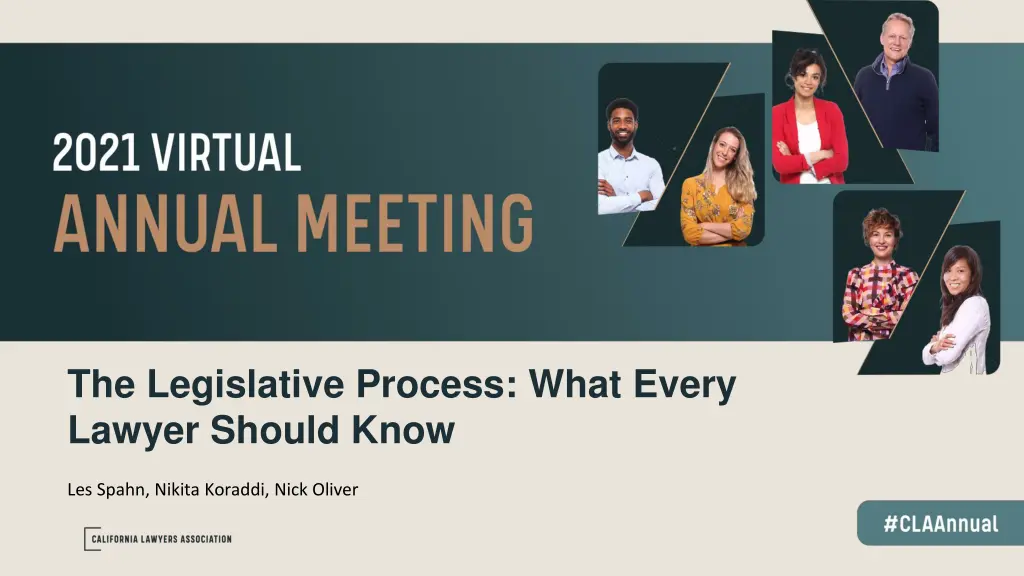 2021 VIRTUAL
ANNUAL MEETING

The Legislative Process: What Every Lawyer Should Know

Les Spahn, Nikita Koraddi, Nick Oliver

CALIFORNIA LAWYERS ASSOCIATION

#CLAAnnual